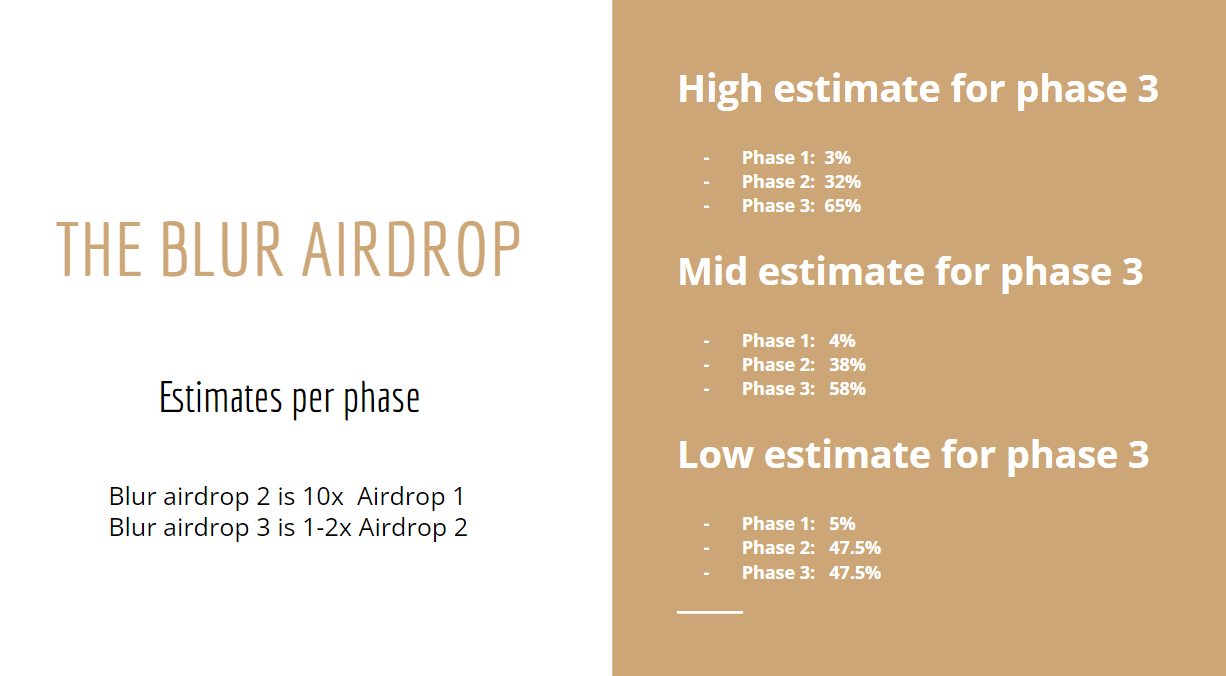 THE BLUR AIRDROP

Estimates per phase

Blur airdrop 2 is 10x Airdrop 1
Blur airdrop 3 is 1-2x Airdrop 2

High estimate for phase 3

- Phase 1: 3%
- Phase 2: 32%
- Phase 3: 65%

Mid estimate for phase 3

- Phase 1: 4%
- Phase 2: 38%
- Phase 3: 58%

Low estimate for phase 3

- Phase 1: 5%
- Phase 2: 47.5%
- Phase 3: 47.5%